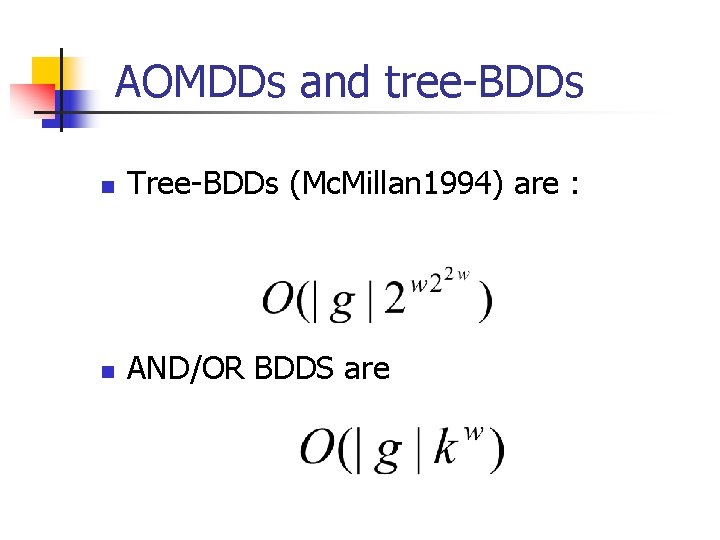 AOMDDs and tree-BDDs

Tree-BDDs (McMillan1994) are :

$O(|g|2^{w2^{2w}})$

AND/OR BDDS are

$O(|g|k^{w})$